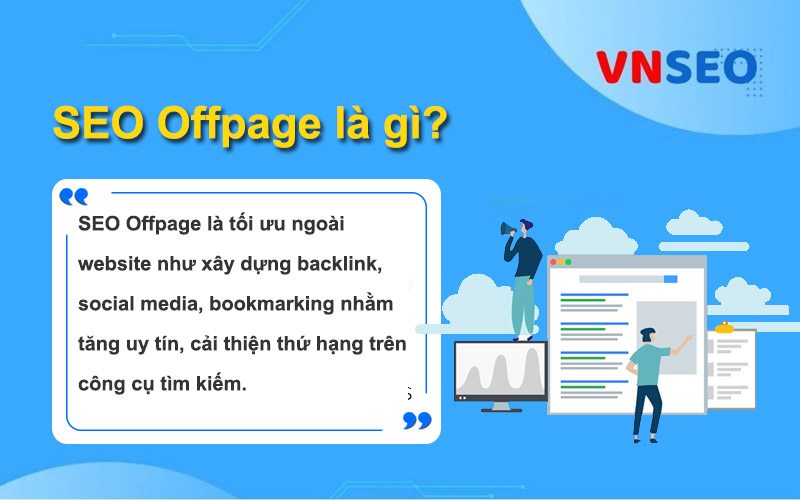 VNSEO

SEO Offpage là gì?

SEO Offpage là tối ưu ngoài website như xây dựng backlink, social media, bookmarking nhằm tăng uy tín, cải thiện thứ hạng trên công cụ tìm kiếm.